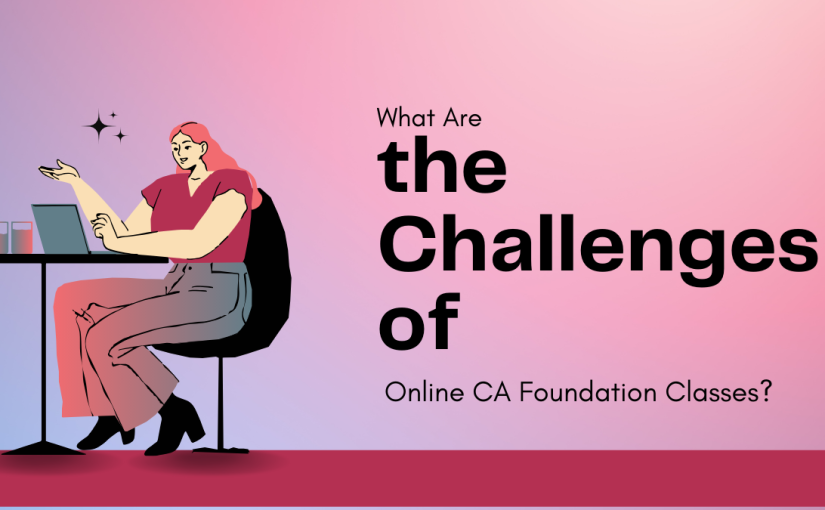 What Are
the Challenges of
Online CA Foundation Classes?